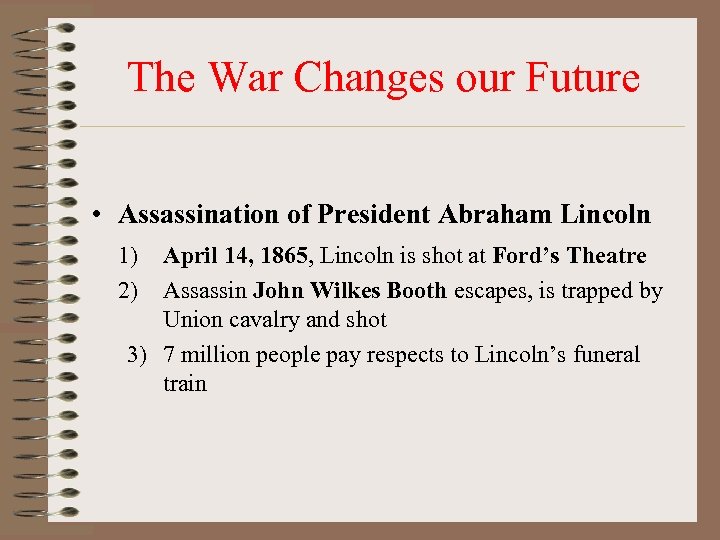 The War Changes our Future

• Assassination of President Abraham Lincoln

1) April 14, 1865, Lincoln is shot at Ford’s Theatre

2) Assassin John Wilkes Booth escapes, is trapped by Union cavalry and shot

3) 7 million people pay respects to Lincoln’s funeral train